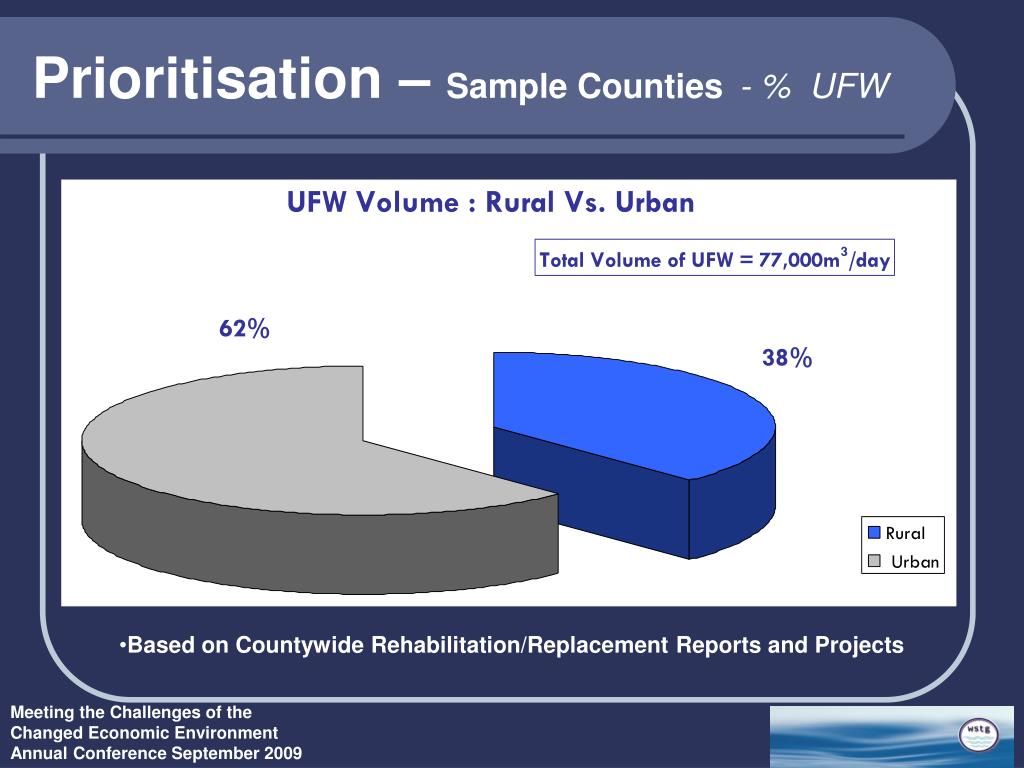 Prioritisation – Sample Counties - % UFW

UFW Volume : Rural Vs. Urban

Total Volume of UFW = 77,000m$^3$/day

62%

38%

Rural
Urban

•Based on Countywide Rehabilitation/Replacement Reports and Projects

Meeting the Challenges of the Changed Economic Environment Annual Conference September 2009

wstg